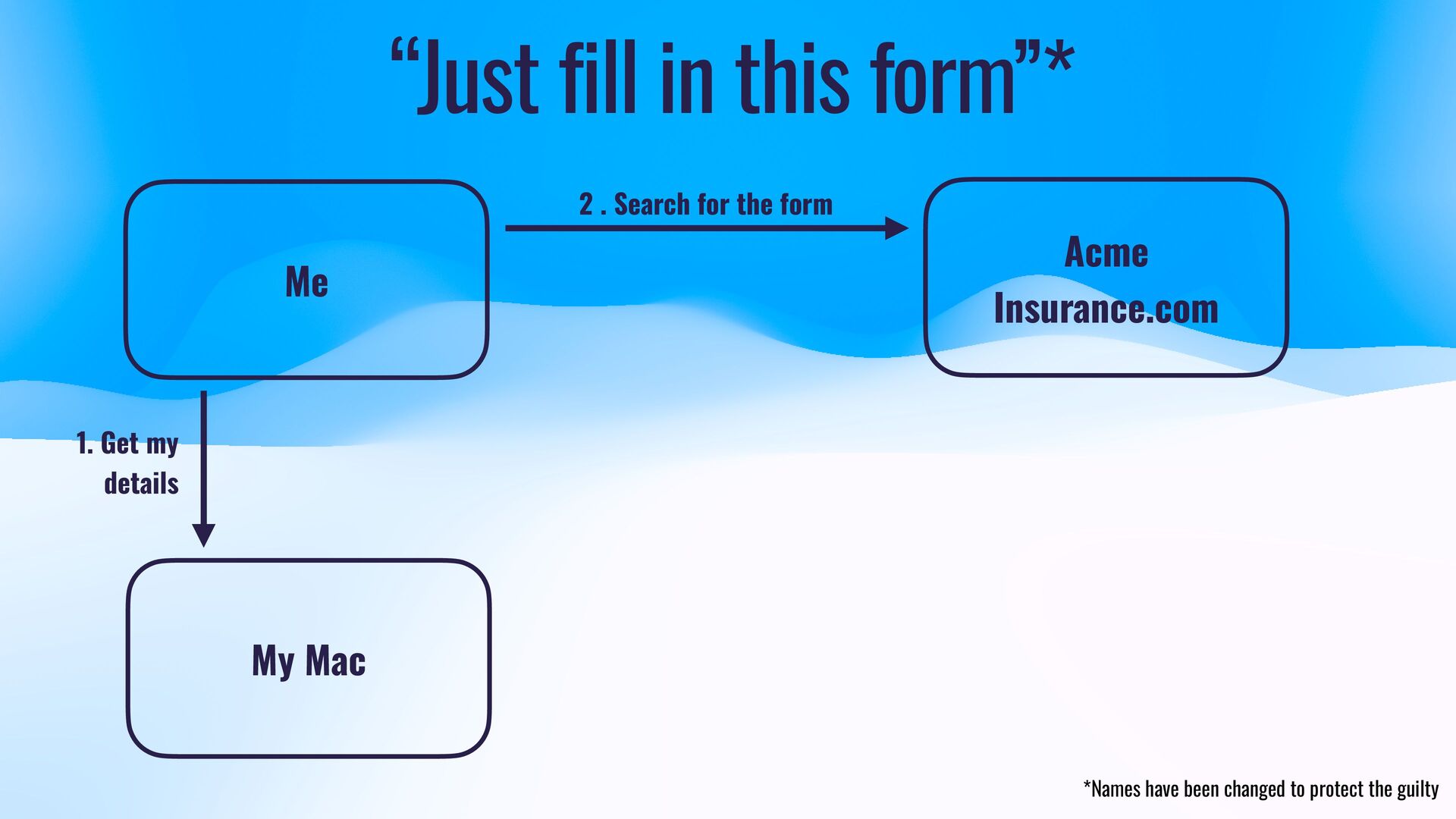 “Just fill in this form”*

Me

2 . Search for the form

Acme Insurance.com

1. Get my details

My Mac

*Names have been changed to protect the guilty